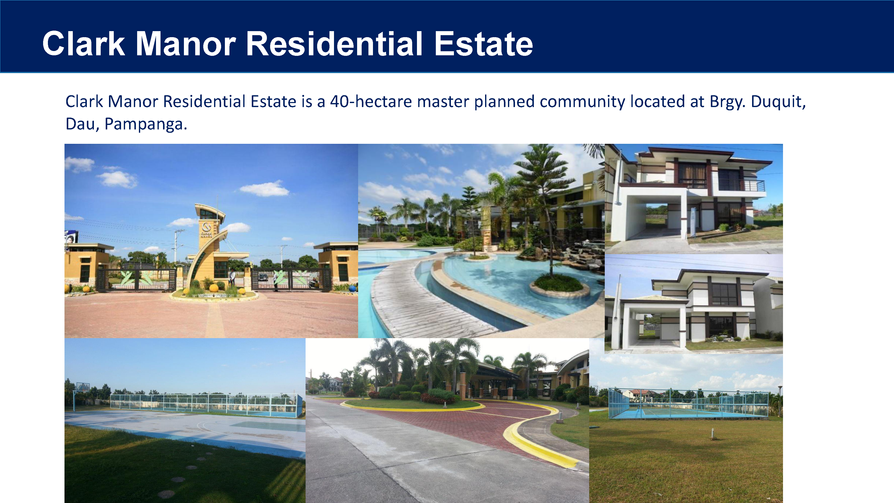 Clark Manor Residential Estate

Clark Manor Residential Estate is a 40-hectare master planned community located at Brgy. Duquit, Dau, Pampanga.